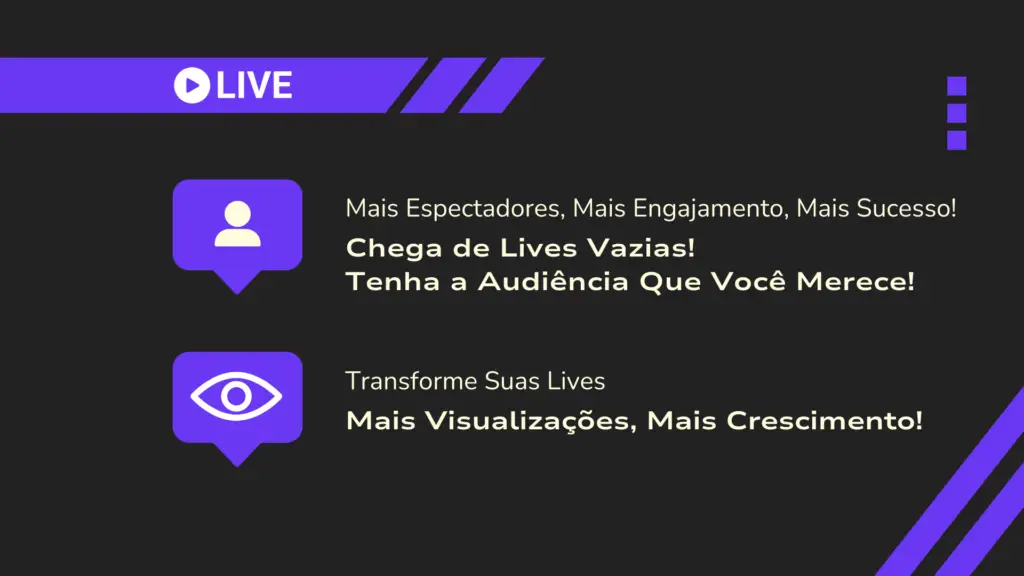 LIVE

Mais Espectadores, Mais Engajamento, Mais Sucesso!

Chega de Lives Vazias!
Tenha a Audiência Que Você Merece!

Transforme Suas Lives

Mais Visualizações, Mais Crescimento!